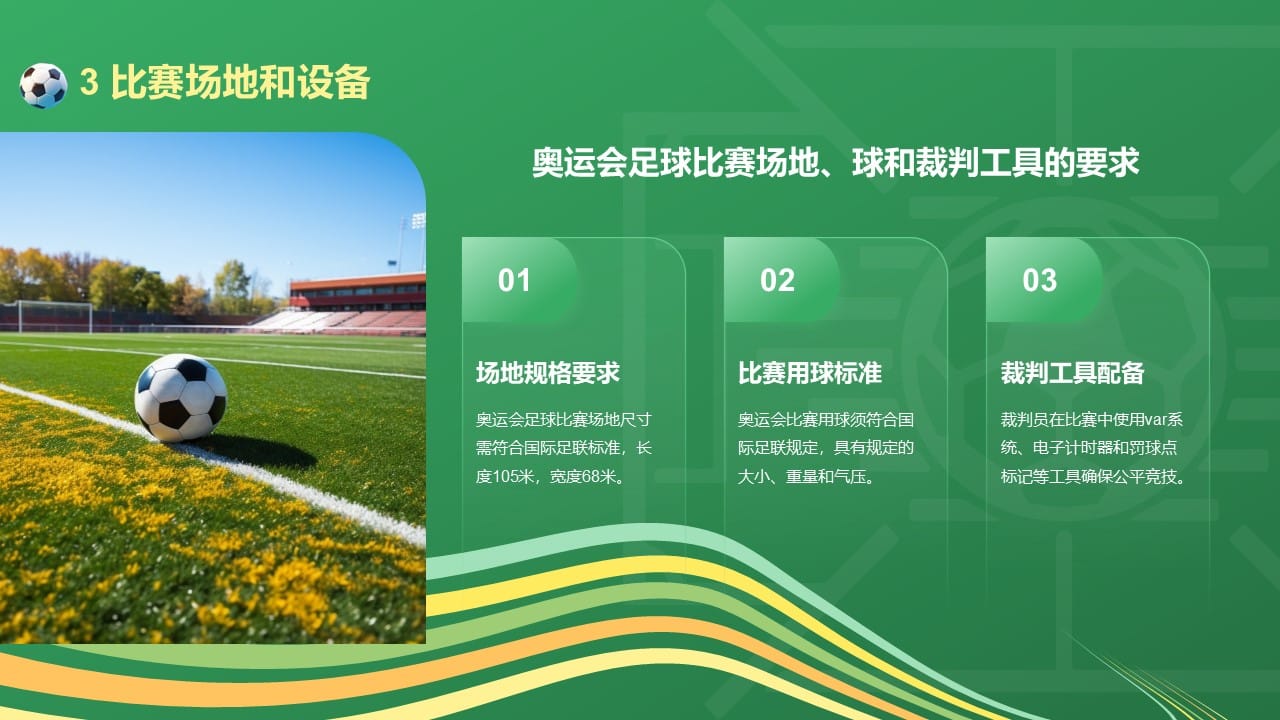 3 比赛场地和设备

奥运会足球比赛场地、球和裁判工具的要求

01

场地规格要求

奥运会足球比赛场地尺寸需符合国际足联标准，长度105米，宽度68米。

02

比赛用球标准

奥运会比赛用球须符合国际足联规定，具有规定的大小、重量和气压。

03

裁判工具配备

裁判员在比赛中使用var系统、电子计时器和罚球点标记等工具确保公平竞技。